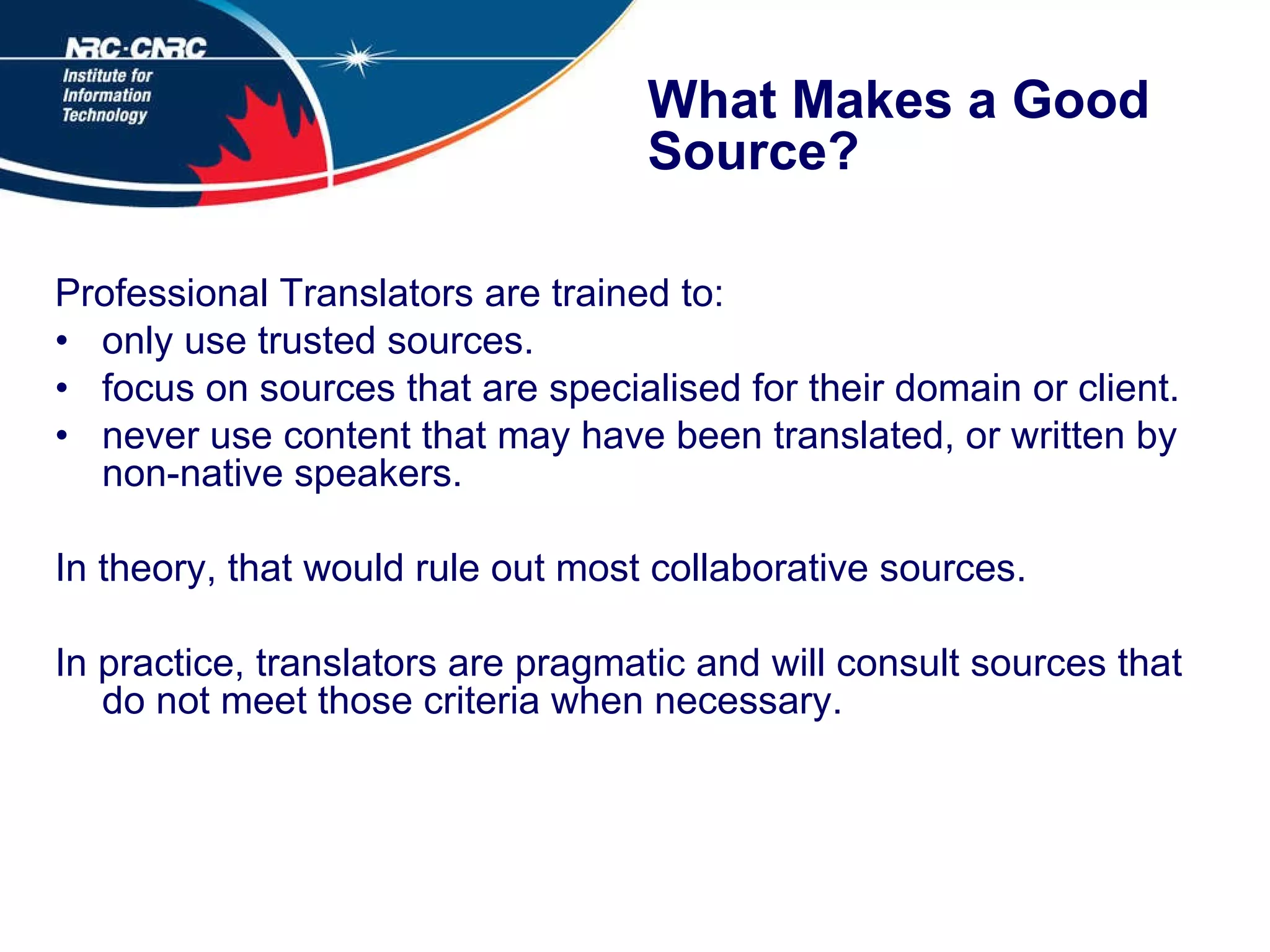 NRC·CNRC
Institute for Information Technology

What Makes a Good Source?

Professional Translators are trained to:
• only use trusted sources.
• focus on sources that are specialised for their domain or client.
• never use content that may have been translated, or written by non-native speakers.

In theory, that would rule out most collaborative sources.

In practice, translators are pragmatic and will consult sources that do not meet those criteria when necessary.